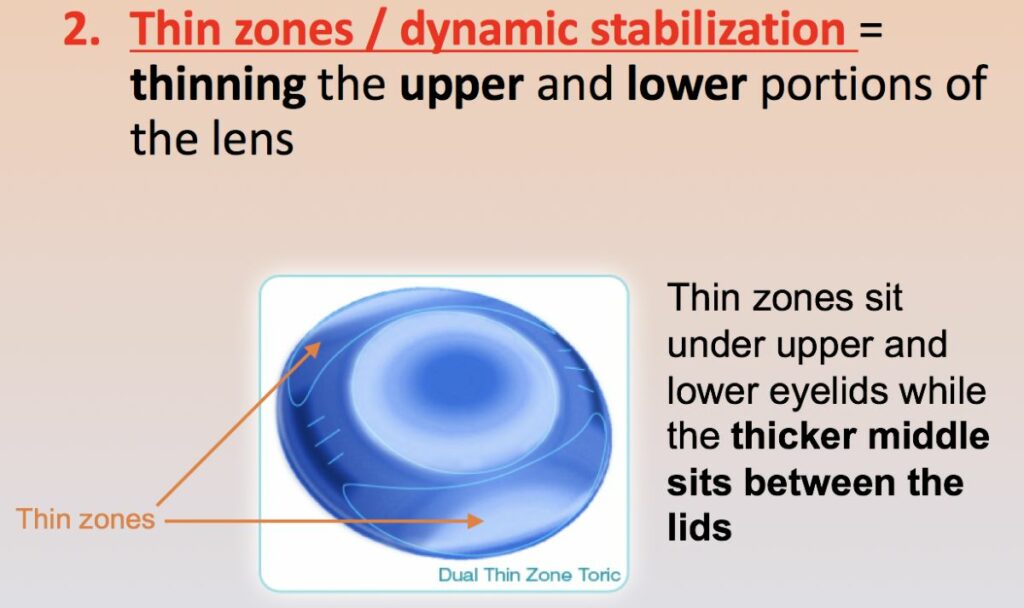 2. Thin zones / dynamic stabilization = thinning the upper and lower portions of the lens

Thin zones

Dual Thin Zone Toric

Thin zones sit under upper and lower eyelids while the thicker middle sits between the lids